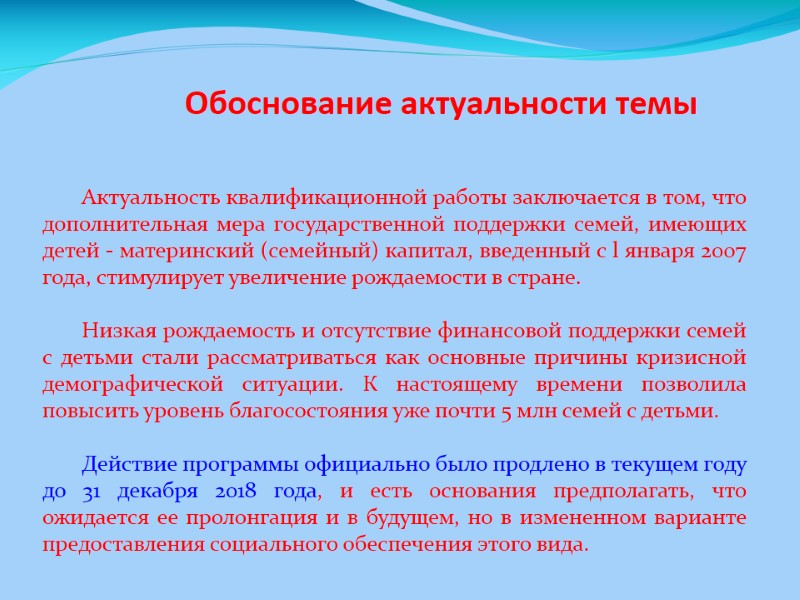 Обоснование актуальности темы

Актуальность квалификационной работы заключается в том, что дополнительная мера государственной поддержки семей, имеющих детей - материнский (семейный) капитал, введенный с l января 2007 года, стимулирует увеличение рождаемости в стране.

Низкая рождаемость и отсутствие финансовой поддержки семей с детьми стали рассматриваться как основные причины кризисной демографической ситуации. К настоящему времени позволила повысить уровень благосостояния уже почти 5 млн семей с детьми.

Действие программы официально было продлено в текущем году до 31 декабря 2018 года, и есть основания предполагать, что ожидается ее пролонгация и в будущем, но в измененном варианте предоставления социального обеспечения этого вида.